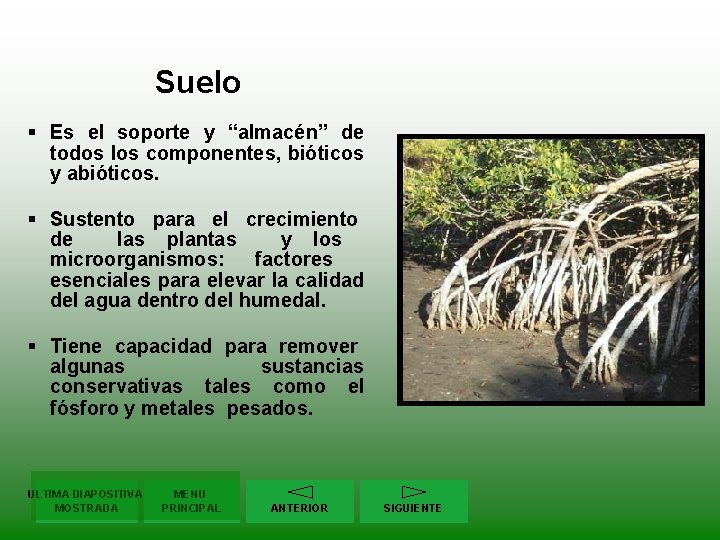 Suelo

▪ Es el soporte y “almacén” de todos los componentes, bióticos y abióticos.

▪ Sustento para el crecimiento de las plantas y los microorganismos: factores esenciales para elevar la calidad del agua dentro del humedal.

▪ Tiene capacidad para remover algunas sustancias conservativas tales como el fósforo y metales pesados.

ULTIMA DIAPOSITIVA MOSTRADA

MENU PRINCIPAL

ANTERIOR

SIGUIENTE